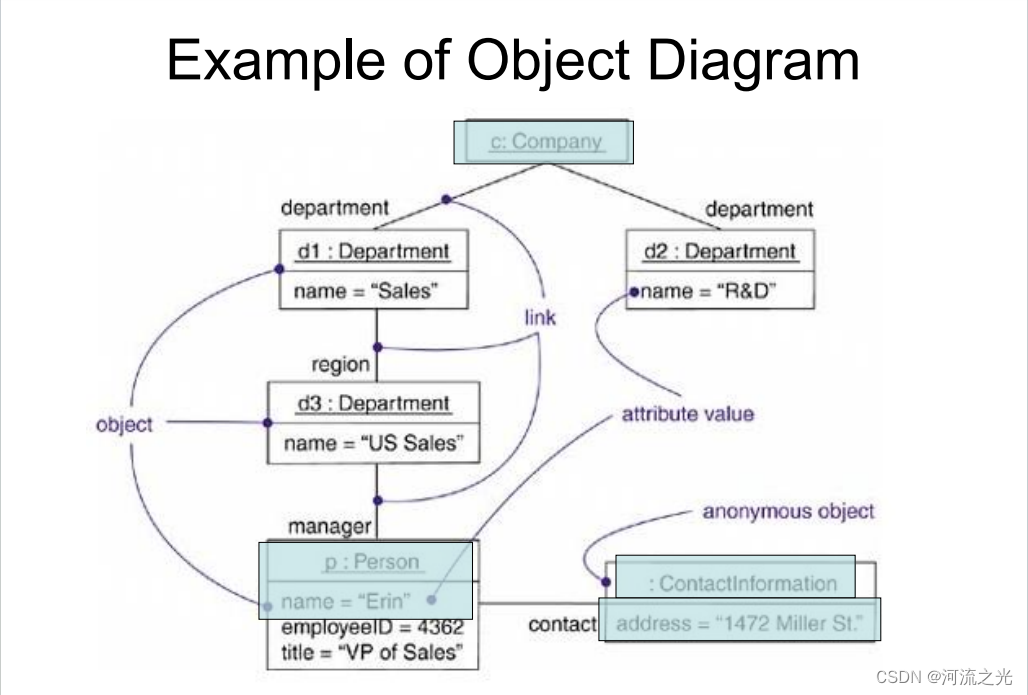 Example of Object Diagram

c: Company

department

department

d1 : Department

name = "Sales"

d2 : Department

name = "R&D"

link

region

d3 : Department

name = "US Sales"

object

attribute value

manager

anonymous object

p : Person

name = "Erin"

employeeID = 4362

title = "VP of Sales"

contact

: ContactInformation

address = "1472 Miller St."

CSDN @河流之光